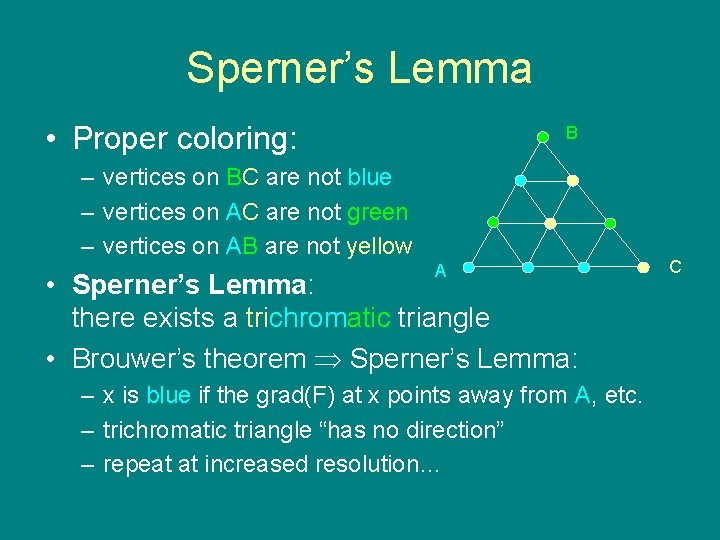 Sperner's Lemma

• Proper coloring:
– vertices on BC are not blue
– vertices on AC are not green
– vertices on AB are not yellow

B
A
C

• **Sperner's Lemma**:
there exists a trichromatic triangle

• Brouwer's theorem $\Rightarrow$ Sperner's Lemma:
– x is blue if the grad(F) at x points away from A, etc.
– trichromatic triangle "has no direction"
– repeat at increased resolution...